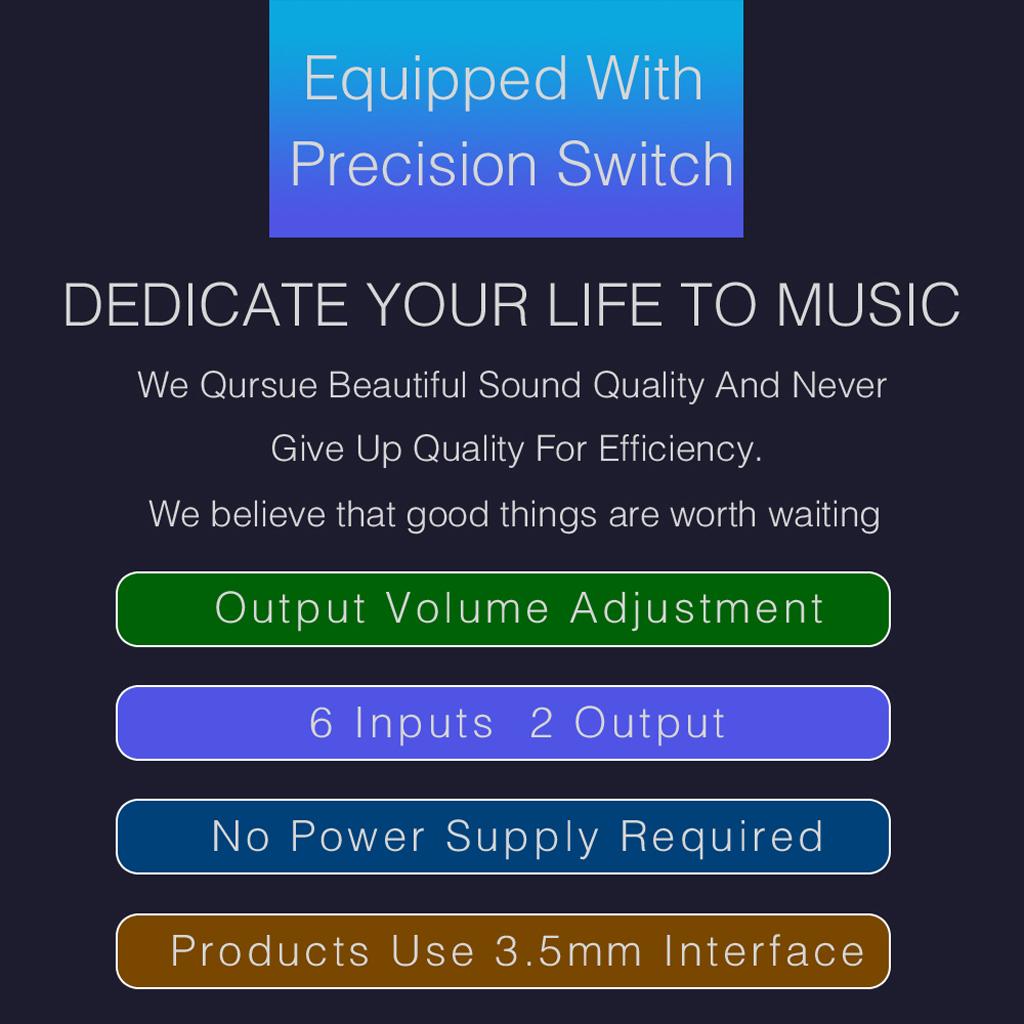 Equipped With Precision Switch

DEDICATE YOUR LIFE TO MUSIC

We Qursue Beautiful Sound Quality And Never Give Up Quality For Efficiency.

We believe that good things are worth waiting

Output Volume Adjustment

6 Inputs 2 Output

No Power Supply Required

Products Use 3.5mm Interface